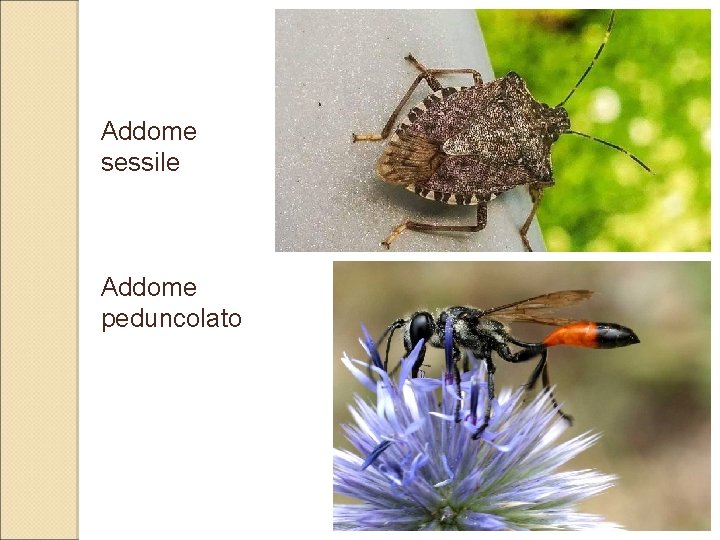 Addome sessile

Addome peduncolato